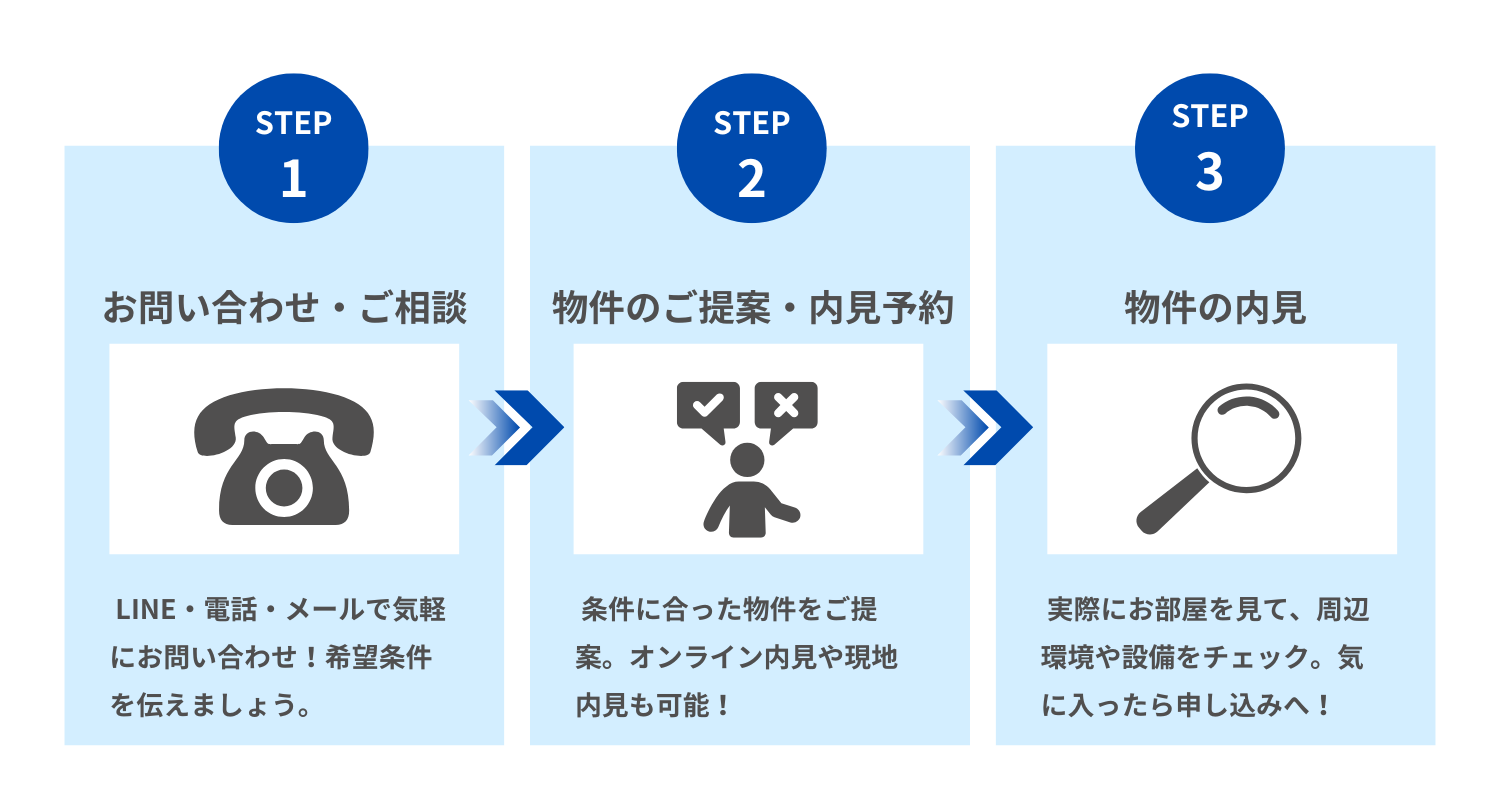 STEP
1

お問い合わせ・ご相談

LINE・電話・メールで気軽にお問い合わせ！希望条件を伝えましょう。

STEP
2

物件のご提案・内見予約

条件に合った物件をご提案。オンライン内見や現地内見も可能！

STEP
3

物件の内見

実際にお部屋を見て、周辺環境や設備をチェック。気に入ったら申し込みへ！